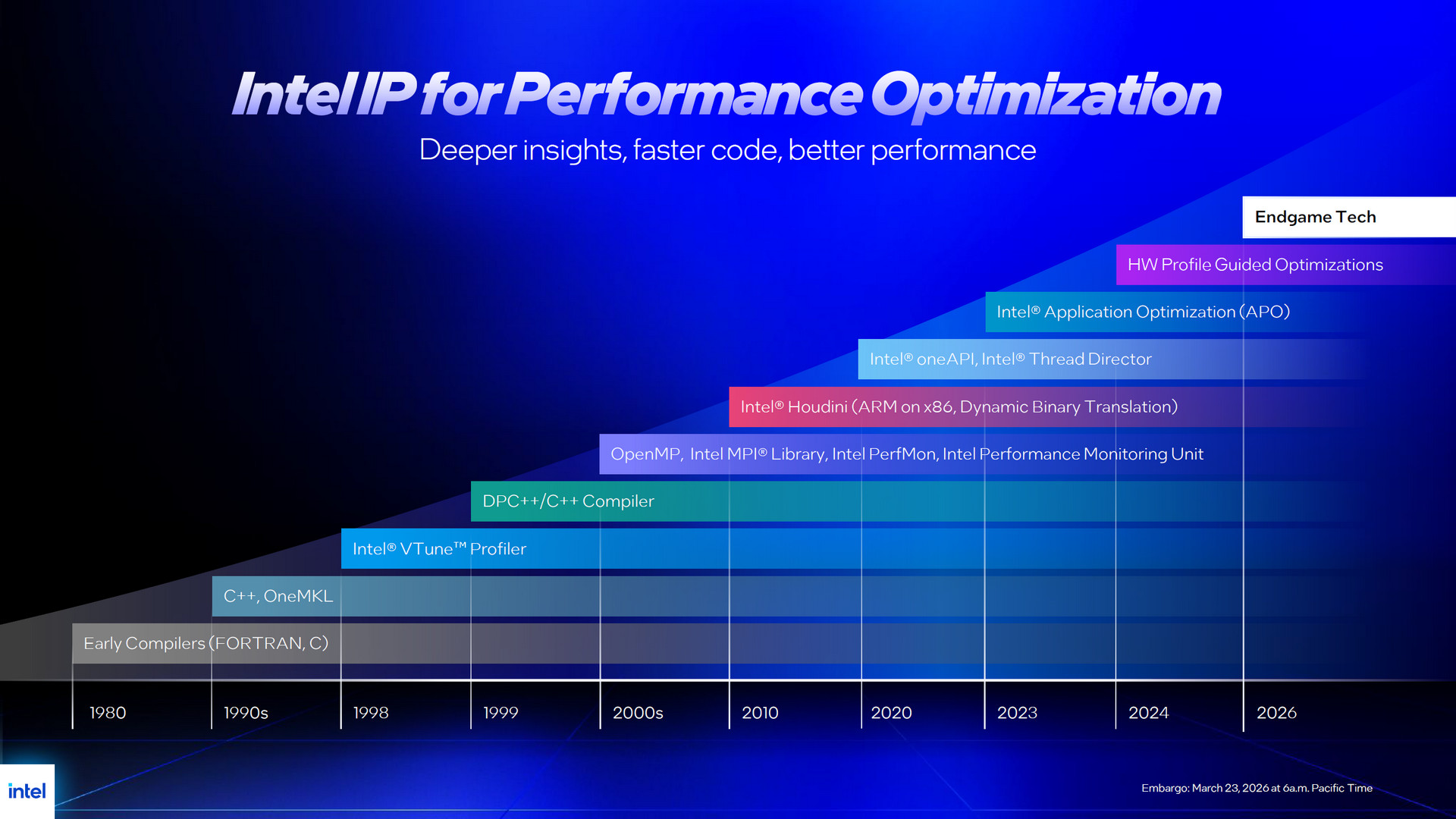 Intel IP for Performance Optimization

Deeper insights, faster code, better performance

Endgame Tech

HW Profile Guided Optimizations

Intel® Application Optimization (APO)

Intel® oneAPI, Intel® Thread Director

Intel® Houdini (ARM on x86, Dynamic Binary Translation)

OpenMP, Intel MPI® Library, Intel PerfMon, Intel Performance Monitoring Unit

DPC++/C++ Compiler

Intel® VTune™ Profiler

C++, OneMKL

Early Compilers (FORTRAN, C)

1980 1990s 1998 1999 2000s 2010 2020 2023 2024 2026

intel

Embargo: March 23, 2026 at 6a.m. Pacific Time